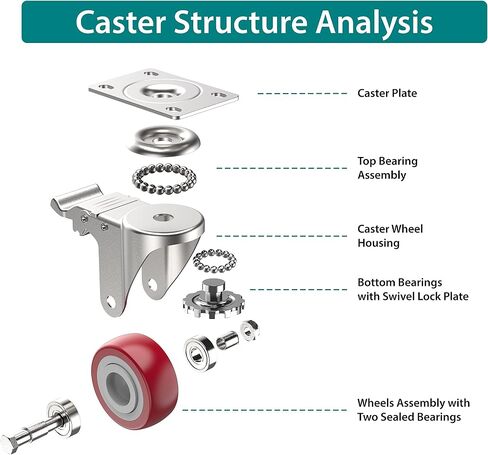 Caster Structure Analysis

Caster Plate

Top Bearing Assembly

Caster Wheel Housing

Bottom Bearings with Swivel Lock Plate

Wheels Assembly with Two Sealed Bearings